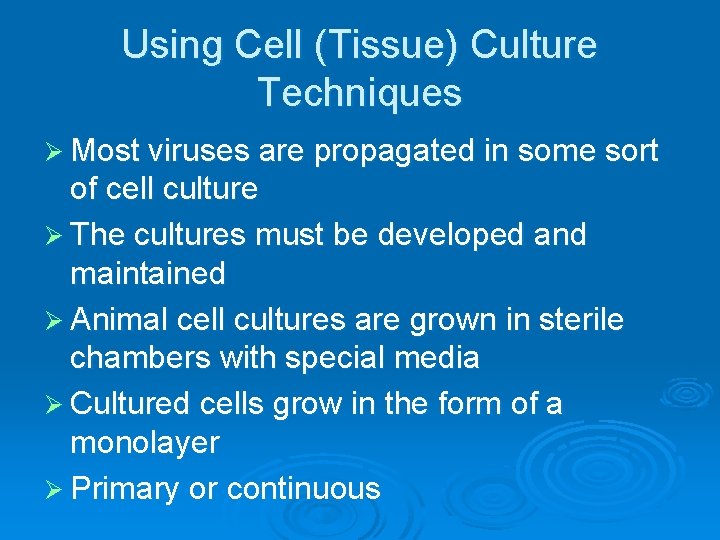 Using Cell (Tissue) Culture Techniques

➢ Most viruses are propagated in some sort of cell culture

➢ The cultures must be developed and maintained

➢ Animal cell cultures are grown in sterile chambers with special media

➢ Cultured cells grow in the form of a monolayer

➢ Primary or continuous